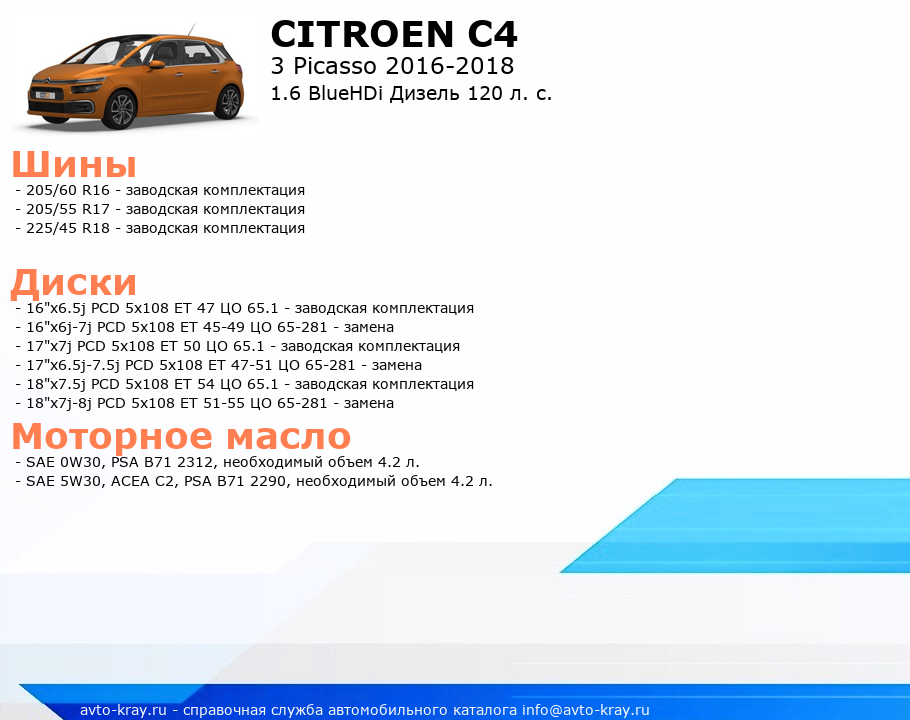 CITROEN C4
3 Picasso 2016-2018
1.6 BlueHDi Дизель 120 л. с.

Шины
- 205/60 R16 - заводская комплектация
- 205/55 R17 - заводская комплектация
- 225/45 R18 - заводская комплектация

Диски
- 16"x6.5j PCD 5x108 ET 47 ЦО 65.1 - заводская комплектация
- 16"x6j-7j PCD 5x108 ET 45-49 ЦО 65-281 - замена
- 17"x7j PCD 5x108 ET 50 ЦО 65.1 - заводская комплектация
- 17"x6.5j-7.5j PCD 5x108 ET 47-51 ЦО 65-281 - замена
- 18"x7.5j PCD 5x108 ET 54 ЦО 65.1 - заводская комплектация
- 18"x7j-8j PCD 5x108 ET 51-55 ЦО 65-281 - замена

Моторное масло
- SAE 0W30, PSA B71 2312, необходимый объем 4.2 л.
- SAE 5W30, ACEA C2, PSA B71 2290, необходимый объем 4.2 л.

avto-kray.ru - справочная служба автомобильного каталога info@avto-kray.ru